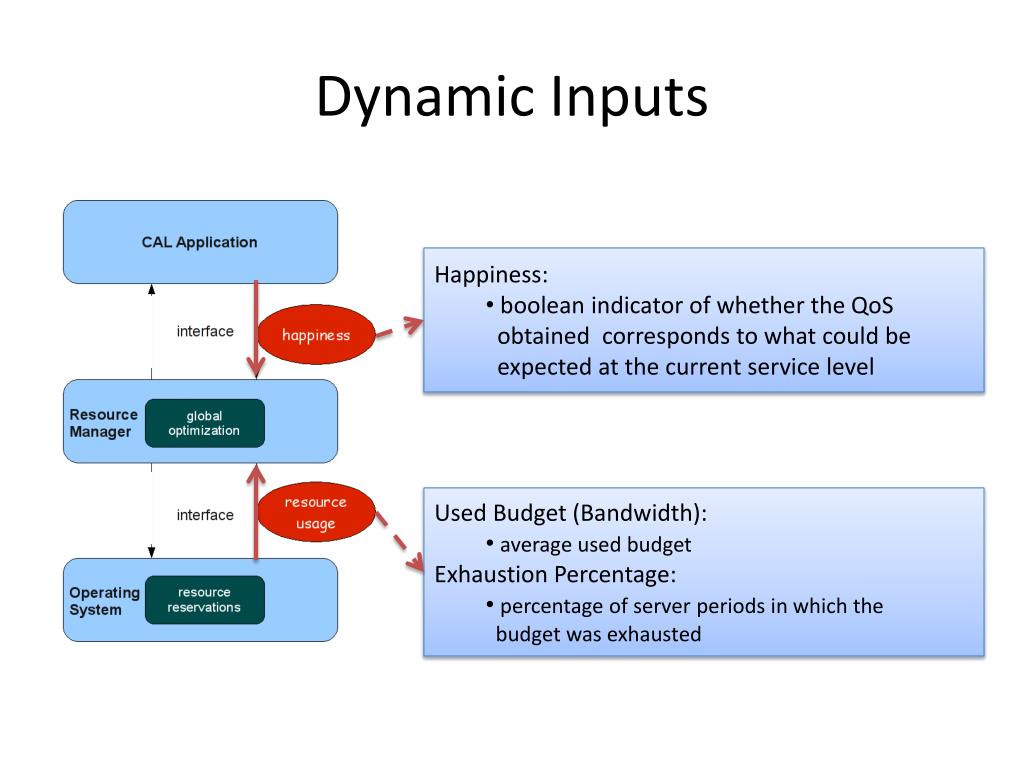 Dynamic Inputs

CAL Application

interface

happiness

Resource Manager

global optimization

interface

resource usage

Operating System

resource reservations

Happiness:
• boolean indicator of whether the QoS obtained corresponds to what could be expected at the current service level

Used Budget (Bandwidth):
• average used budget
Exhaustion Percentage:
• percentage of server periods in which the budget was exhausted